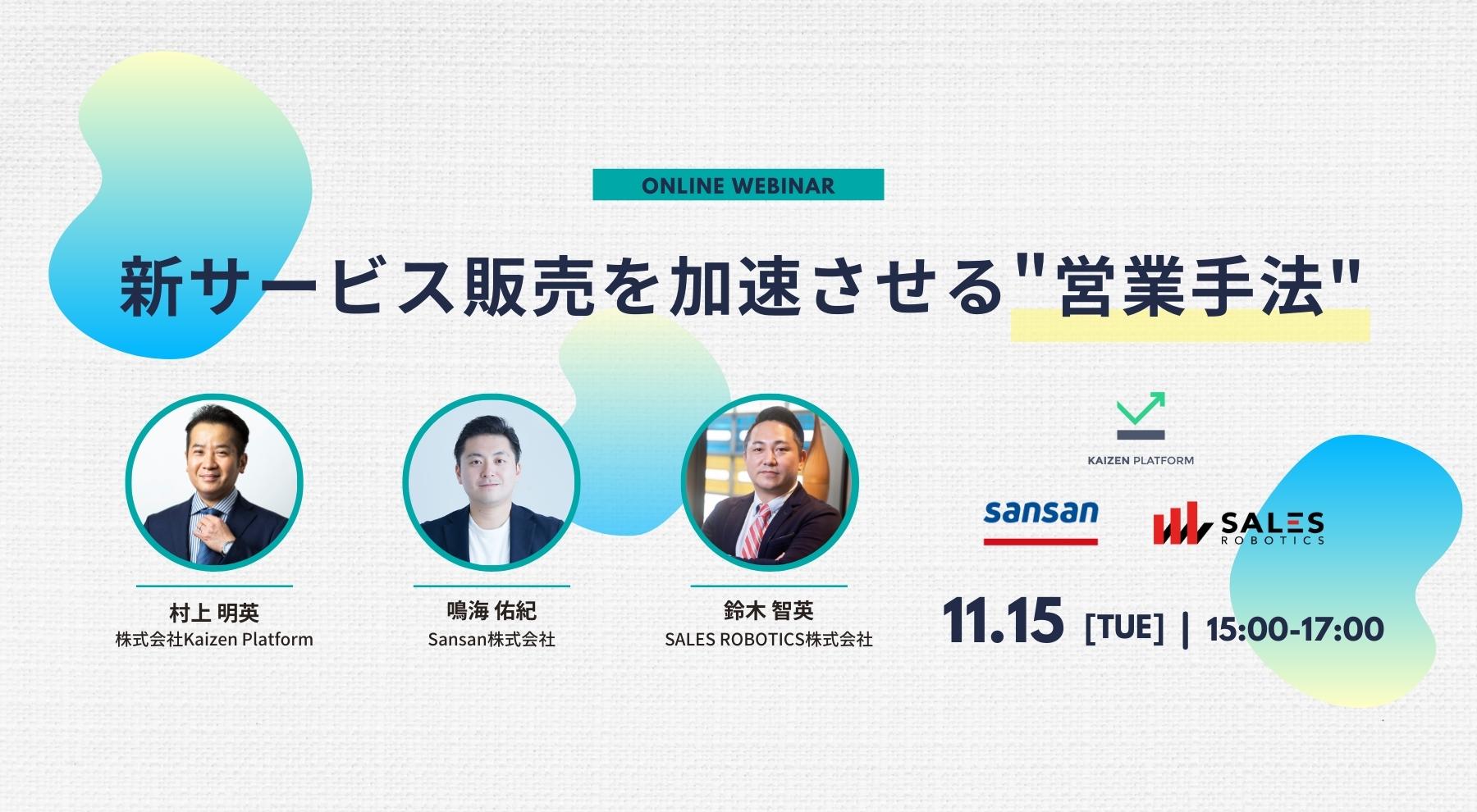 ONLINE WEBINAR

新サービス販売を加速させる"営業手法"

村上 明英
株式会社Kaizen Platform

鳴海 佑紀
Sansan株式会社

鈴木 智英
SALES ROBOTICS株式会社

KAIZEN PLATFORM

sansan

SALES ROBOTICS

11.15 [TUE] | 15:00-17:00